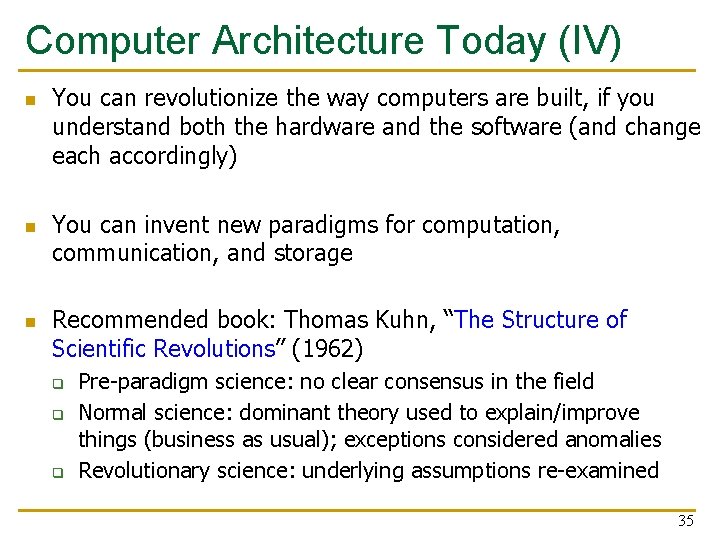 Computer Architecture Today (IV)

You can revolutionize the way computers are built, if you understand both the hardware and the software (and change each accordingly)

You can invent new paradigms for computation, communication, and storage

Recommended book: Thomas Kuhn, "The Structure of Scientific Revolutions" (1962)

Pre-paradigm science: no clear consensus in the field

Normal science: dominant theory used to explain/improve things (business as usual); exceptions considered anomalies

Revolutionary science: underlying assumptions re-examined

35